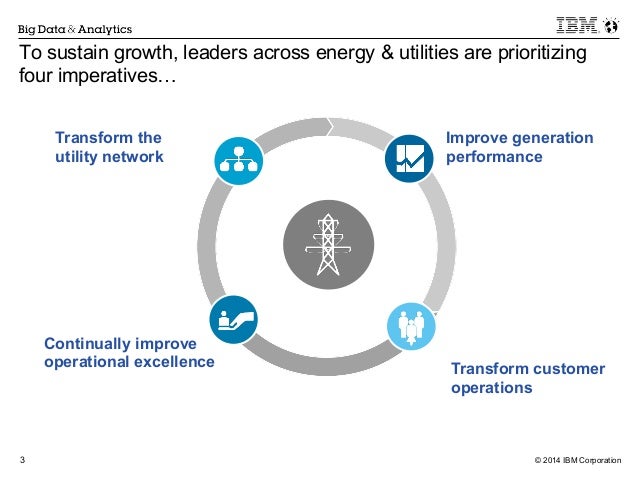 Big Data & Analytics

IBM

To sustain growth, leaders across energy & utilities are prioritizing four imperatives…

Transform the utility network

Improve generation performance

Continually improve operational excellence

Transform customer operations

3

© 2014 IBM Corporation